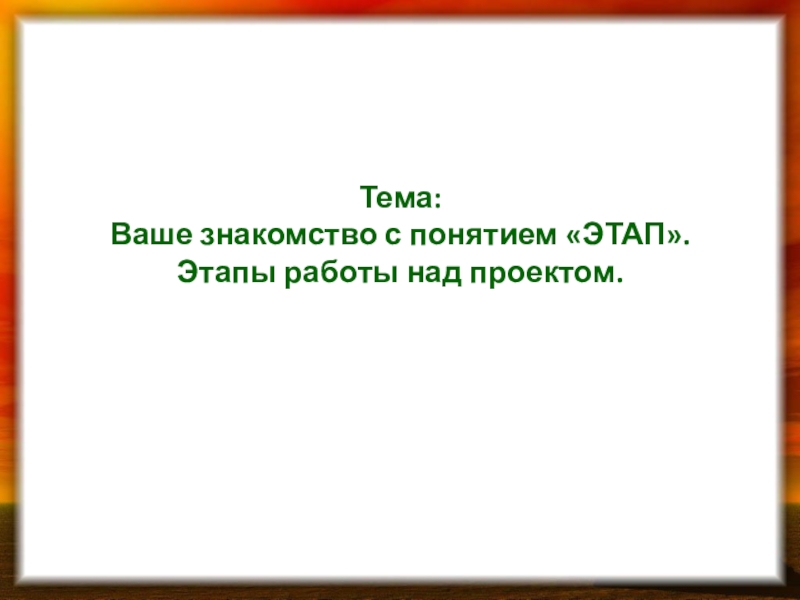 Тема:
Ваше знакомство с понятием «ЭТАП».
Этапы работы над проектом.